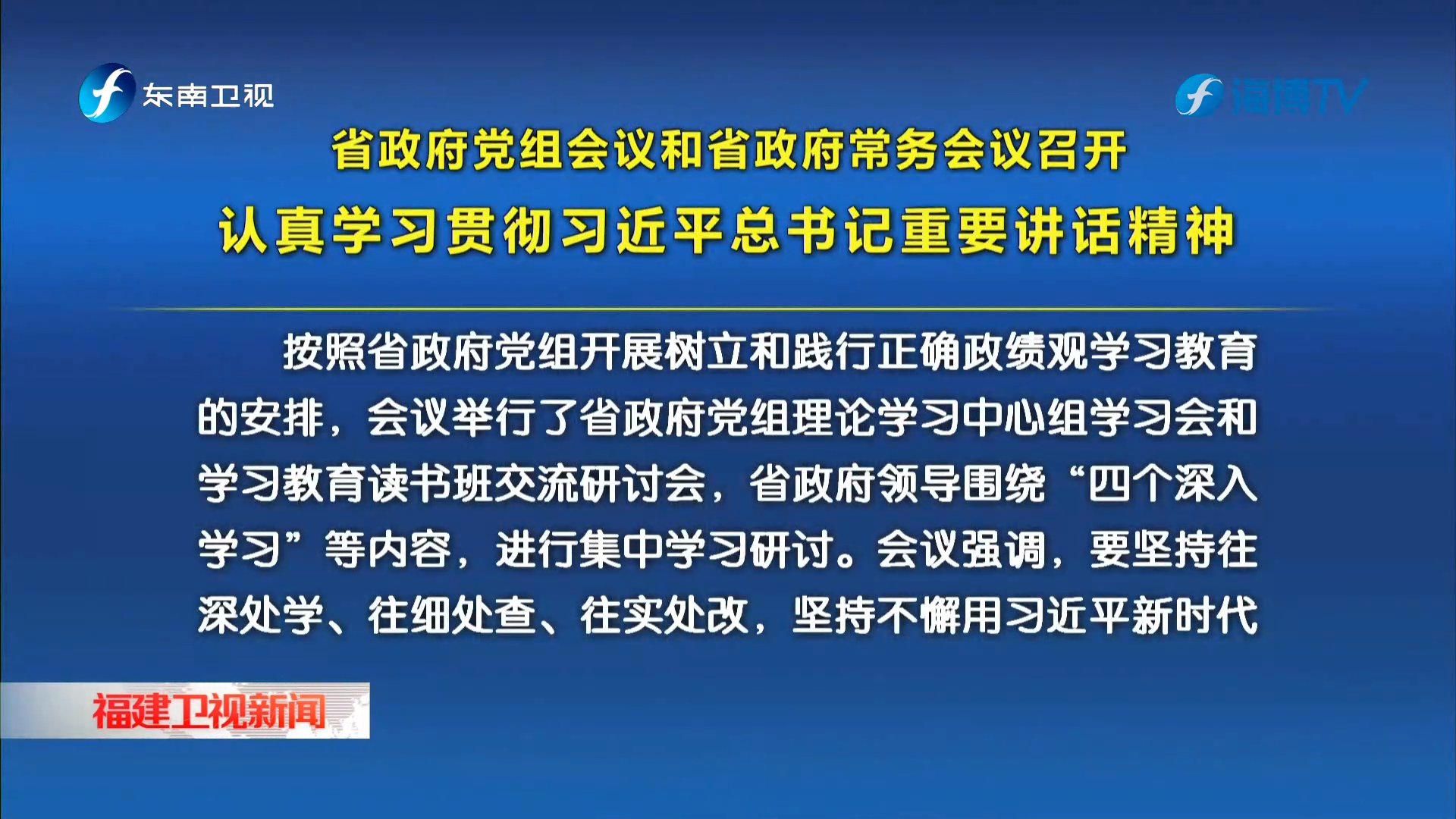 东南卫视

海博TV

省政府党组会议和省政府常务会议召开
认真学习贯彻习近平总书记重要讲话精神

按照省政府党组开展树立和践行正确政绩观学习教育的安排，会议举行了省政府党组理论学习中心组学习会和学习教育读书班交流研讨会，省政府领导围绕“四个深入学习”等内容，进行集中学习研讨。会议强调，要坚持往深处学、往细处查、往实处改，坚持不懈用习近平新时代

福建卫视新闻